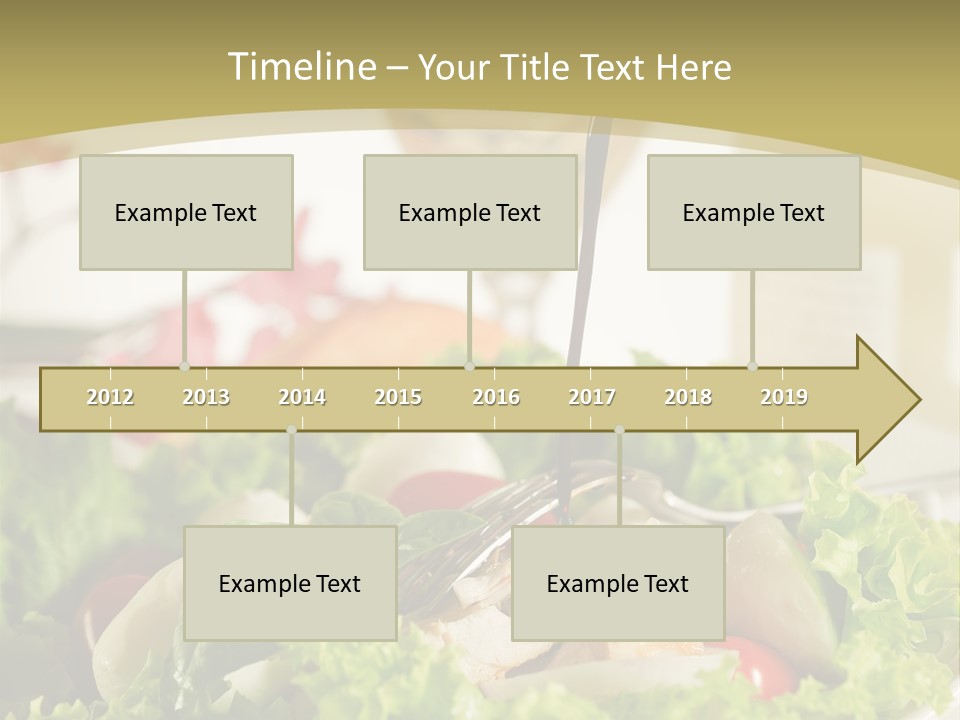 Timeline – Your Title Text Here

Example Text

Example Text

Example Text

2012 2013 2014 2015 2016 2017 2018 2019

Example Text

Example Text